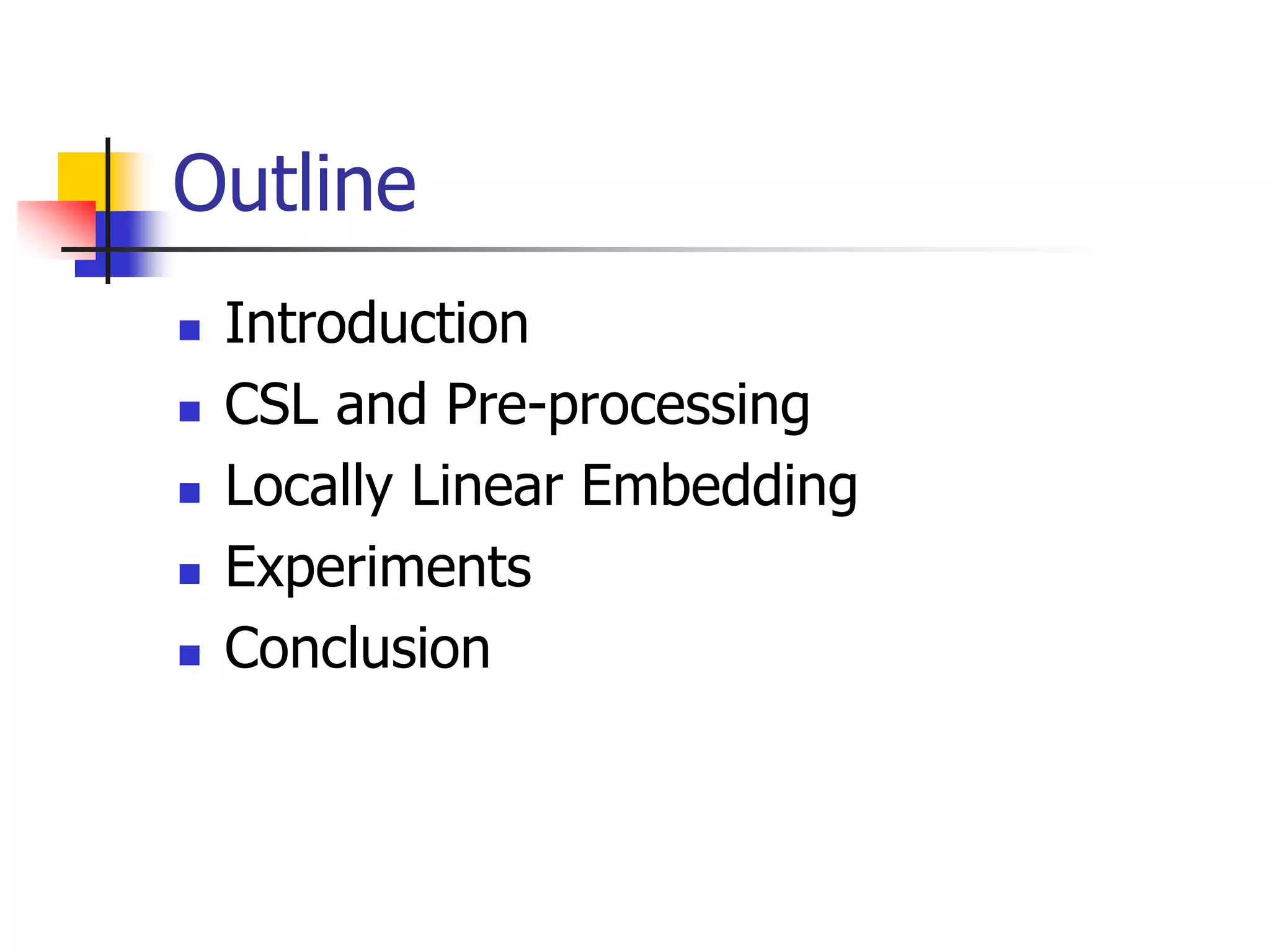 Outline

- Introduction
- CSL and Pre-processing
- Locally Linear Embedding
- Experiments
- Conclusion